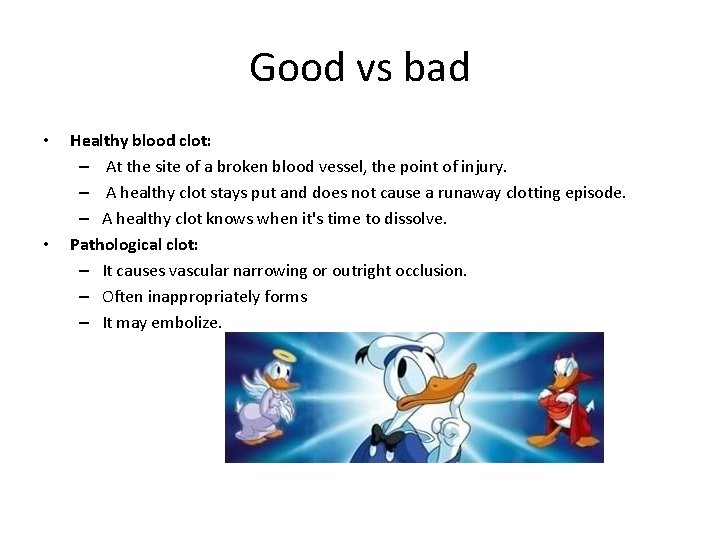 Good vs bad

• Healthy blood clot:
– At the site of a broken blood vessel, the point of injury.
– A healthy clot stays put and does not cause a runaway clotting episode.
– A healthy clot knows when it's time to dissolve.
• Pathological clot:
– It causes vascular narrowing or outright occlusion.
– Often inappropriately forms
– It may embolize.